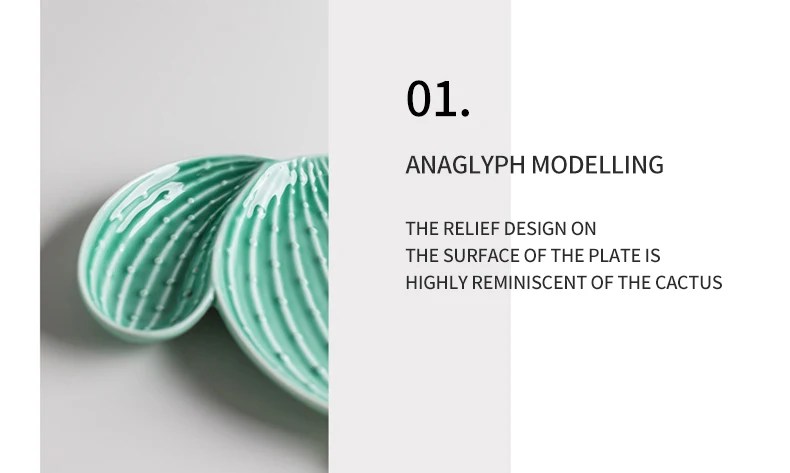 01.

ANAGLYPH MODELLING

THE RELIEF DESIGN ON
THE SURFACE OF THE PLATE IS
HIGHLY REMINISCENT OF THE CACTUS